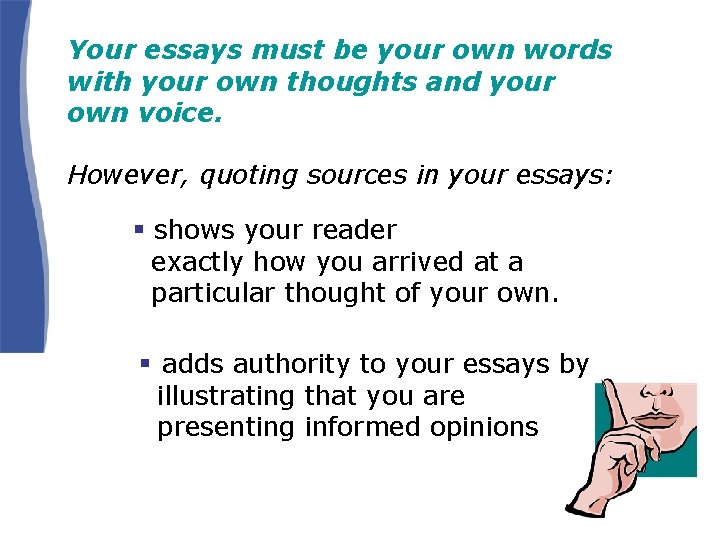 Your essays must be your own words with your own thoughts and your own voice.

However, quoting sources in your essays:

▪ shows your reader exactly how you arrived at a particular thought of your own.

▪ adds authority to your essays by illustrating that you are presenting informed opinions